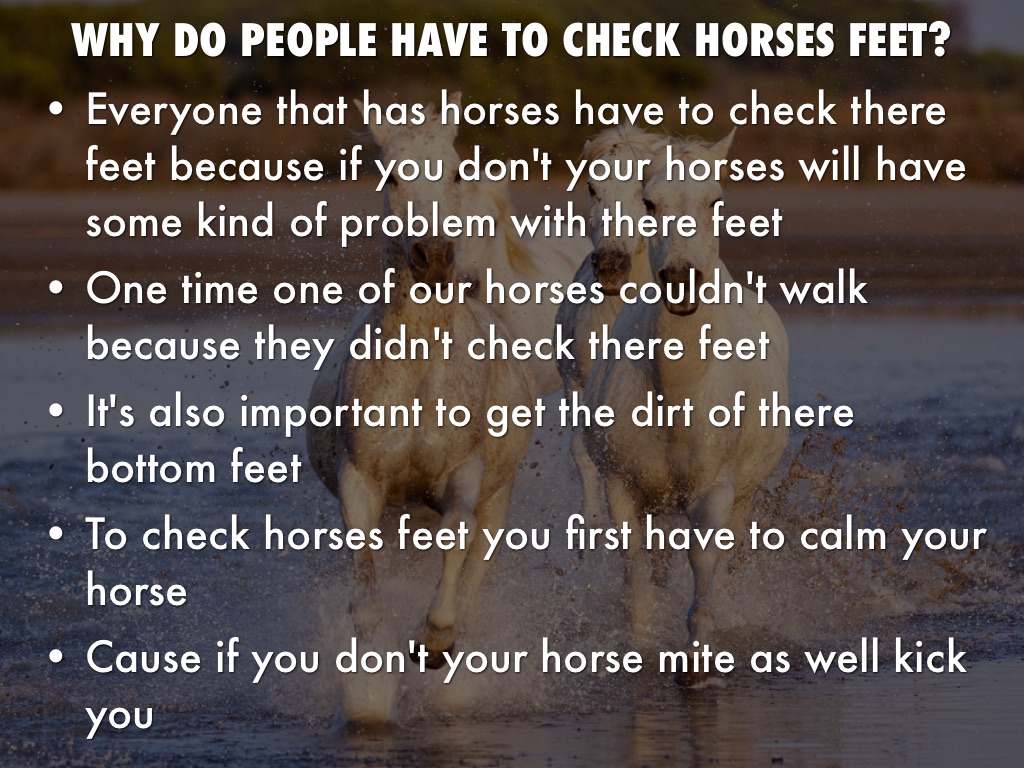 WHY DO PEOPLE HAVE TO CHECK HORSES FEET?

• Everyone that has horses have to check there feet because if you don't your horses will have some kind of problem with there feet

• One time one of our horses couldn't walk because they didn't check there feet

• It's also important to get the dirt of there bottom feet

• To check horses feet you first have to calm your horse

• Cause if you don't your horse mite as well kick you